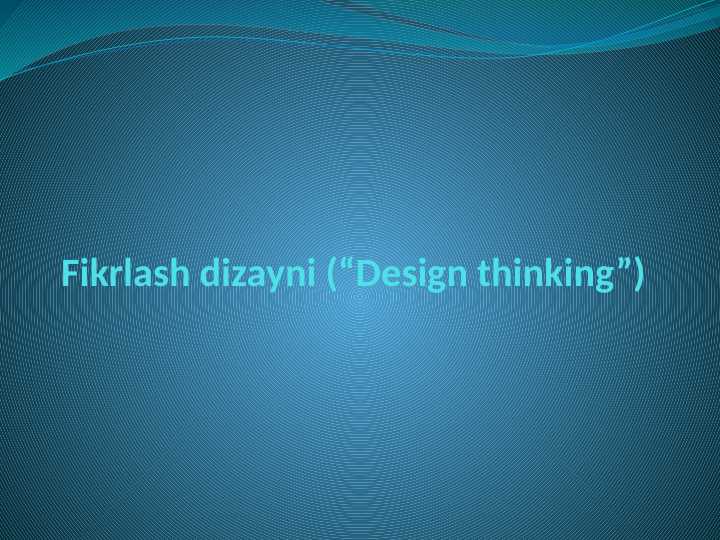 Fikrlash dizayni (“Design thinking”)